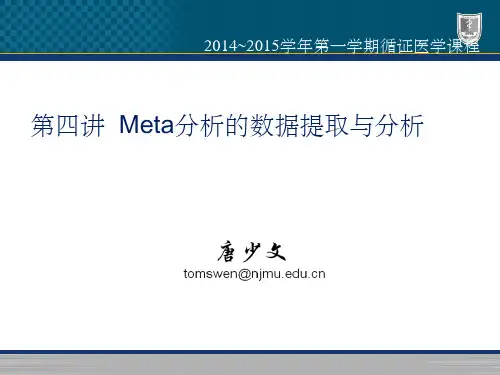 2014~2015学年第一学期循证医学课程

第四讲 Meta分析的数据提取与分析

唐少文
tomswen@njmu.edu.cn